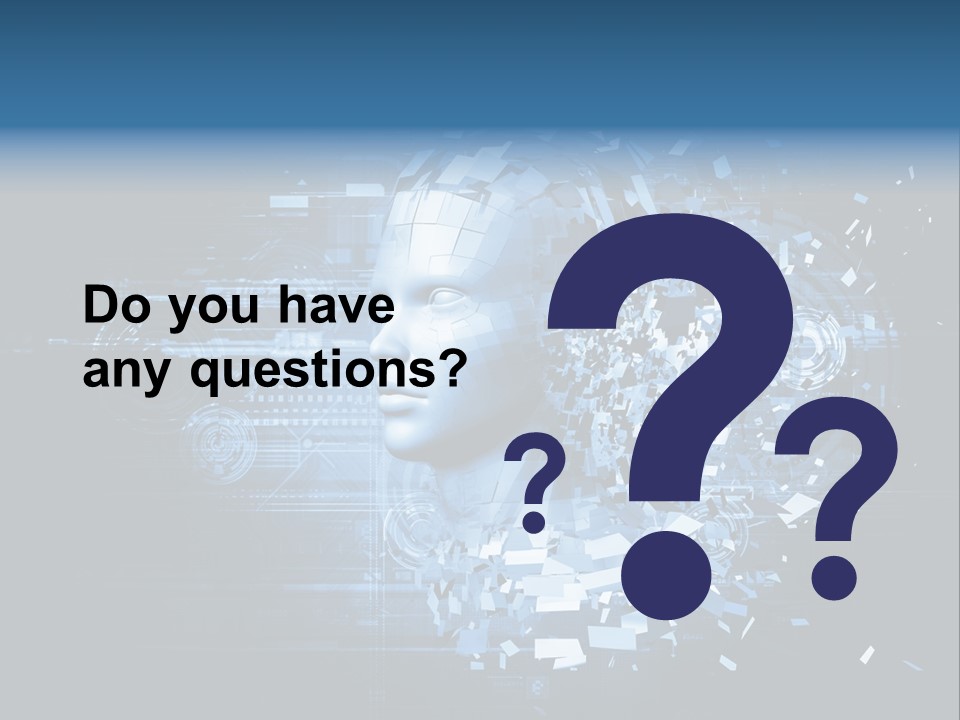 Do you have any questions?

?
?
?